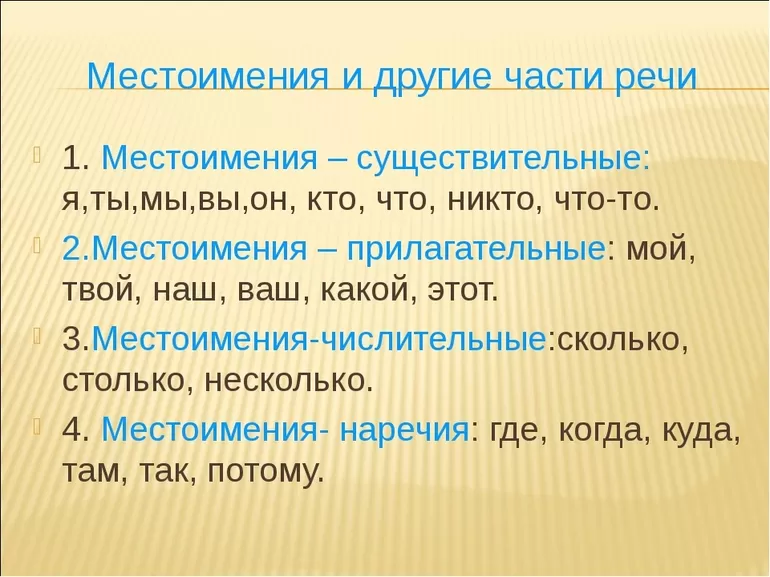 Местоимения и другие части речи

1. Местоимения – существительные: я,ты,мы,вы,он, кто, что, никто, что-то.

2.Местоимения – прилагательные: мой, твой, наш, ваш, какой, этот.

3.Местоимения-числительные:сколько, столько, несколько.

4. Местоимения- наречия: где, когда, куда, там, так, потому.